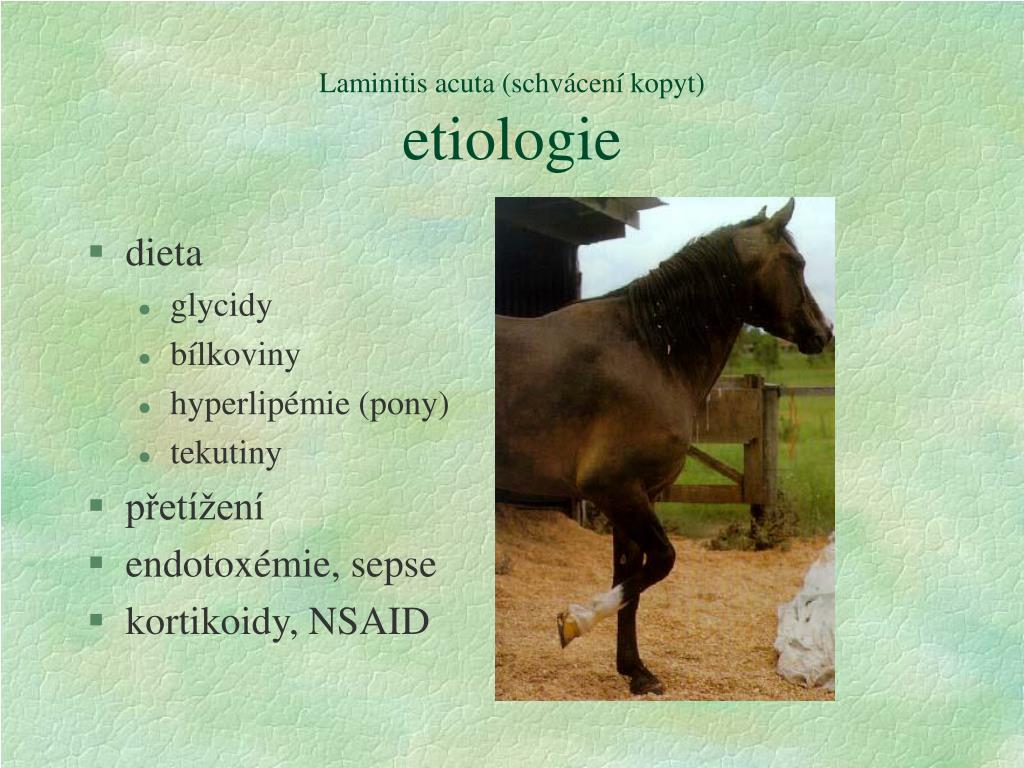 Laminitis acuta (schvácení kopyt)
etiologie

- dieta
  - glycidy
  - bílkoviny
  - hyperlipémie (pony)
  - tekutiny
- přetížení
- endotoxémie, sepse
- kortikoidy, NSAID